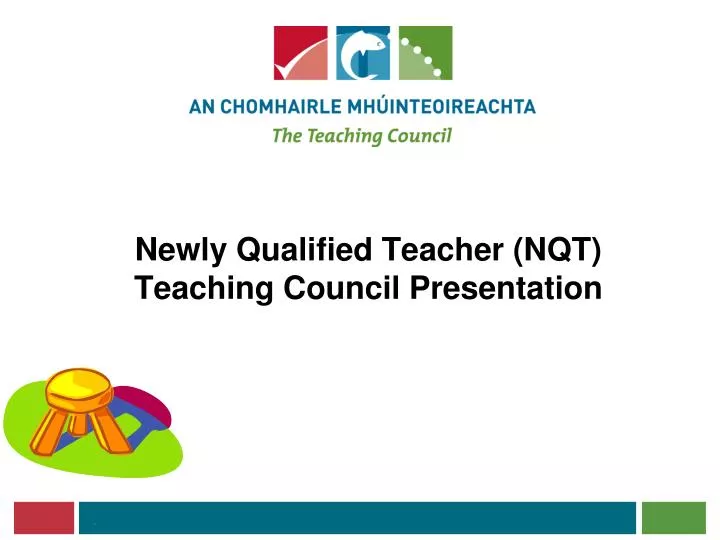 AN CHOMHAIRLE MHÚINTEOIREACHTA
The Teaching Council

Newly Qualified Teacher (NQT)
Teaching Council Presentation